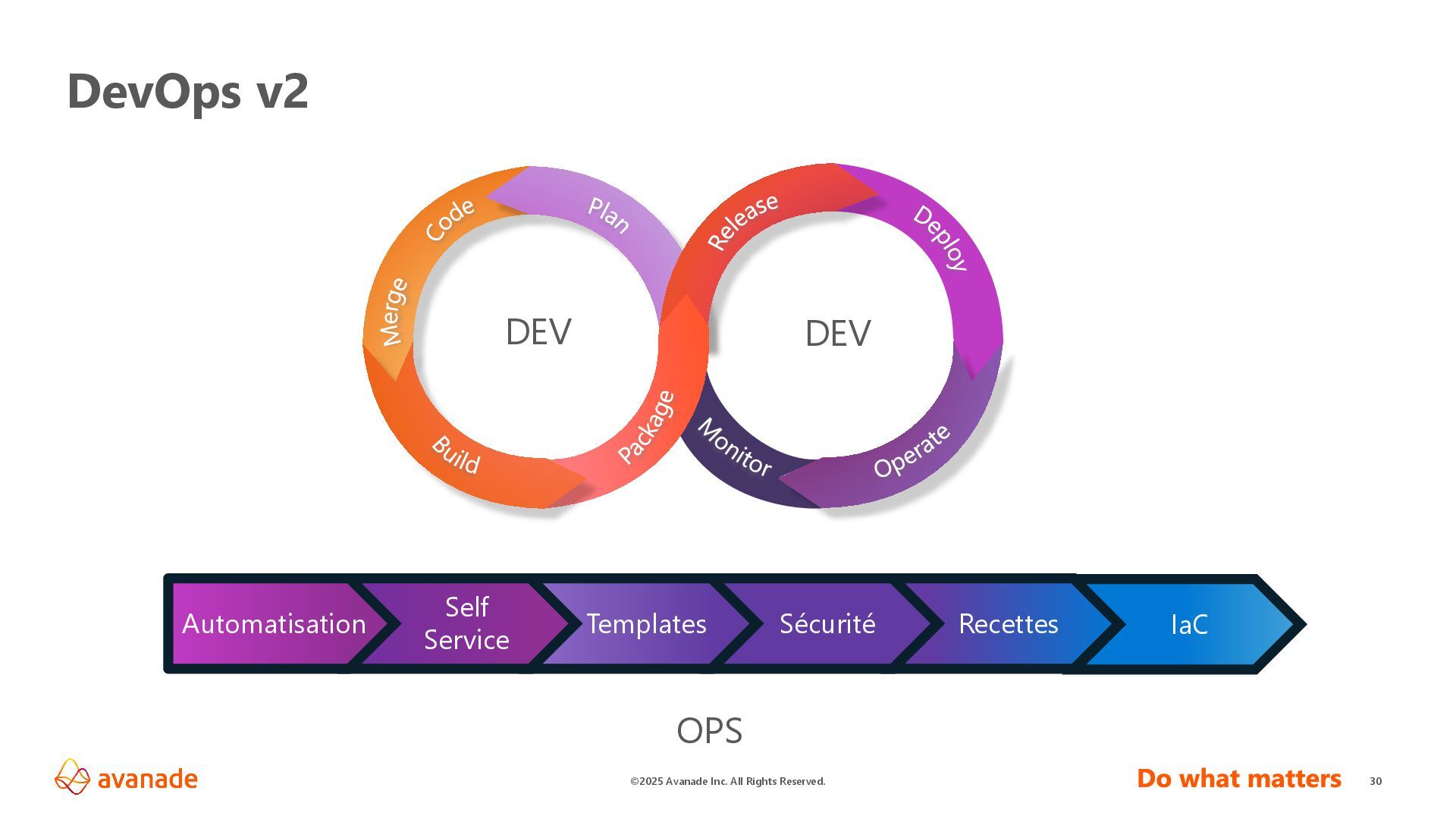 DevOps v2

Plan
Code
Merge
Build
Package
DEV

Release
Deploy
Operate
Monitor
DEV

Automatisation
Self Service
Templates
Sécurité
Recettes
IaC

OPS

avanade
©2025 Avanade Inc. All Rights Reserved.
Do what matters
30